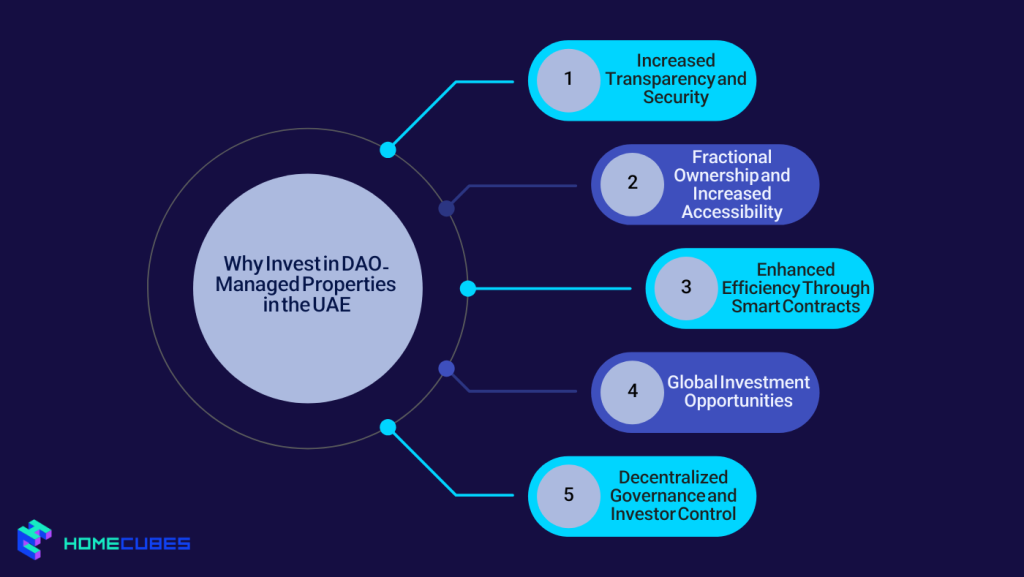 Why Invest in DAO-Managed Properties in the UAE

1
Increased Transparency and Security

2
Fractional Ownership and Increased Accessibility

3
Enhanced Efficiency Through Smart Contracts

4
Global Investment Opportunities

5
Decentralized Governance and Investor Control

HOMECUBES